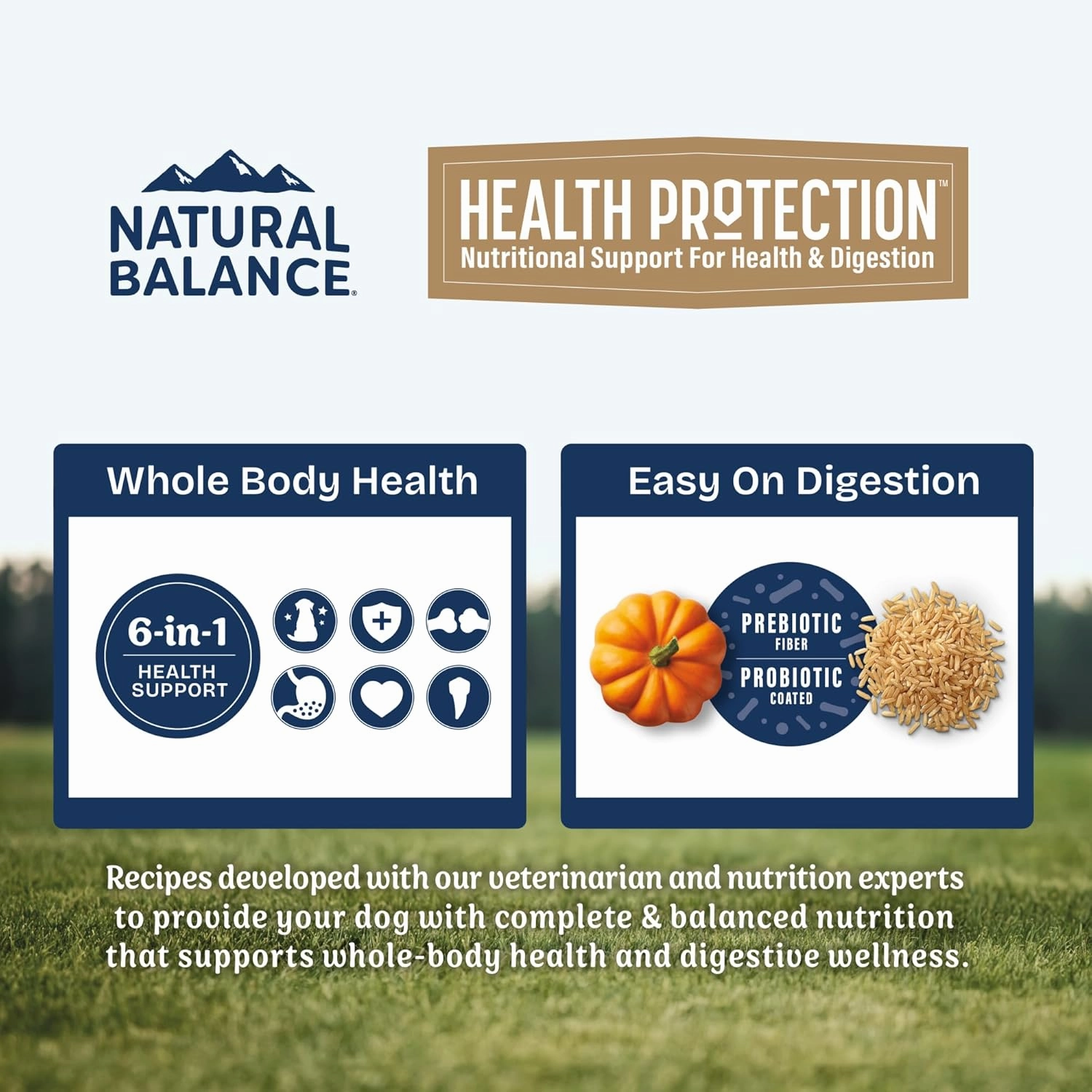 NATURAL BALANCE®

HEALTH PROTECTION™
Nutritional Support For Health & Digestion

Whole Body Health

6-in-1
HEALTH SUPPORT

Easy On Digestion

PREBIOTIC
FIBER
PROBIOTIC
COATED

Recipes developed with our veterinarian and nutrition experts to provide your dog with complete & balanced nutrition that supports whole-body health and digestive wellness.